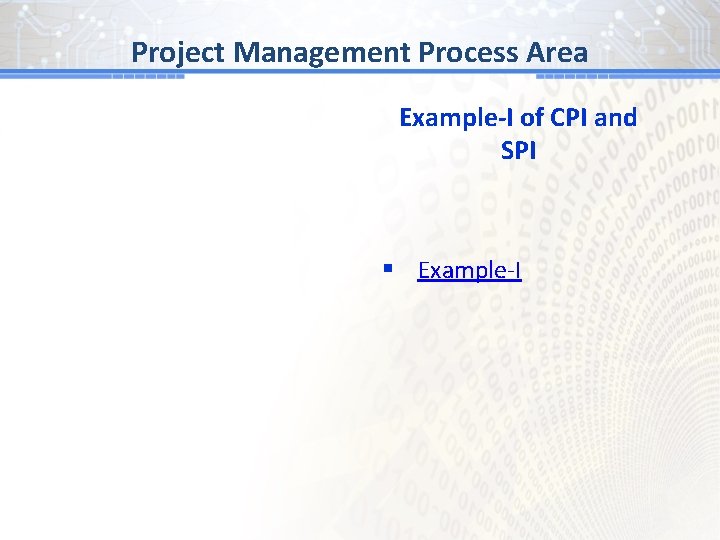 Project Management Process Area

Example-I of CPI and SPI

▪ Example-I